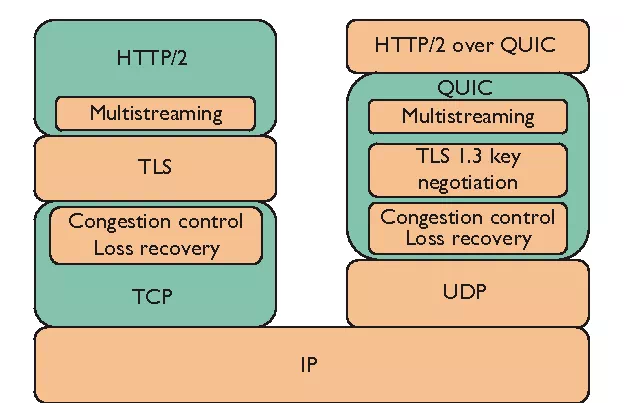 HTTP/2

Multistreaming

TLS

Congestion control
Loss recovery

TCP

HTTP/2 over QUIC

QUIC

Multistreaming

TLS 1.3 key negotiation

Congestion control
Loss recovery

UDP

IP